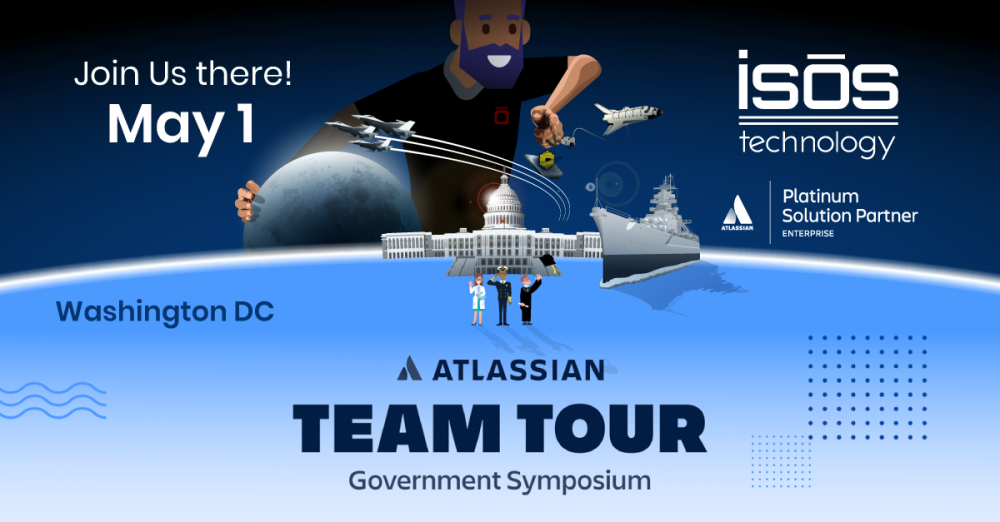 Join Us there!
May 1

isōs
technology

ATLASSIAN
Platinum
Solution Partner
ENTERPRISE

Washington DC

ATLASSIAN
TEAM TOUR
Government Symposium